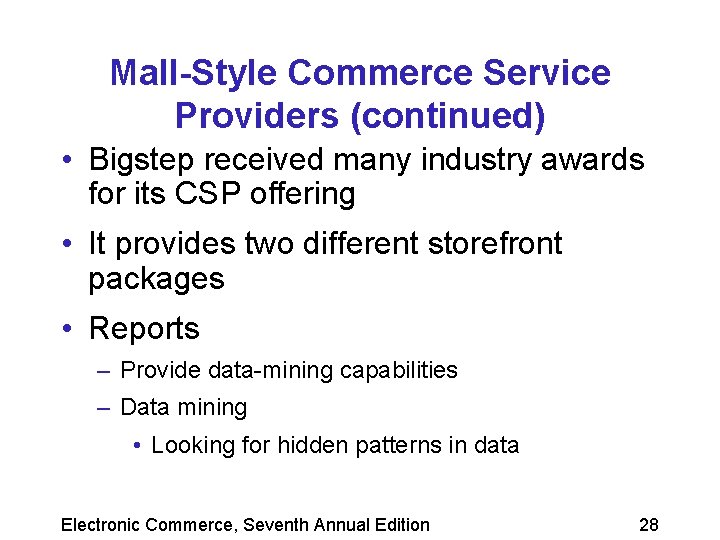 Mall-Style Commerce Service Providers (continued)

• Bigstep received many industry awards for its CSP offering

• It provides two different storefront packages

• Reports

– Provide data-mining capabilities

– Data mining

• Looking for hidden patterns in data

Electronic Commerce, Seventh Annual Edition

28